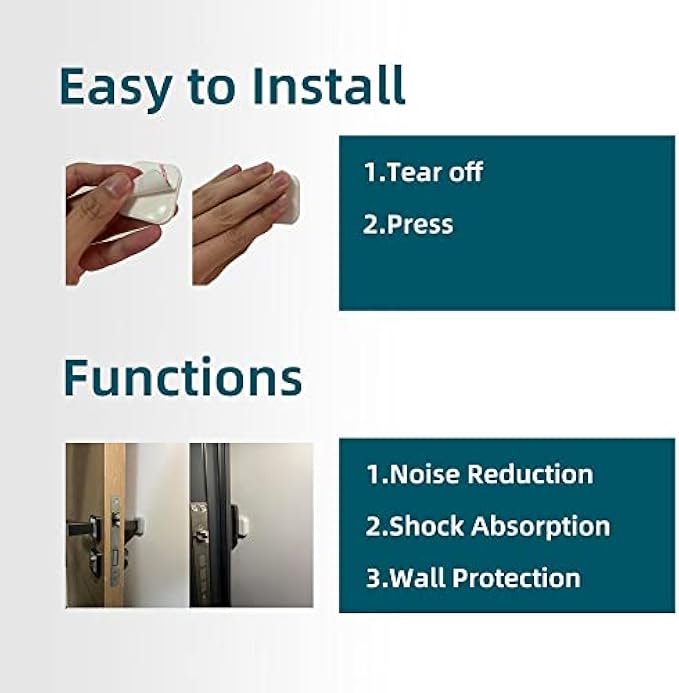 Easy to Install

1.Tear off

2.Press

Functions

1.Noise Reduction

2.Shock Absorption

3.Wall Protection